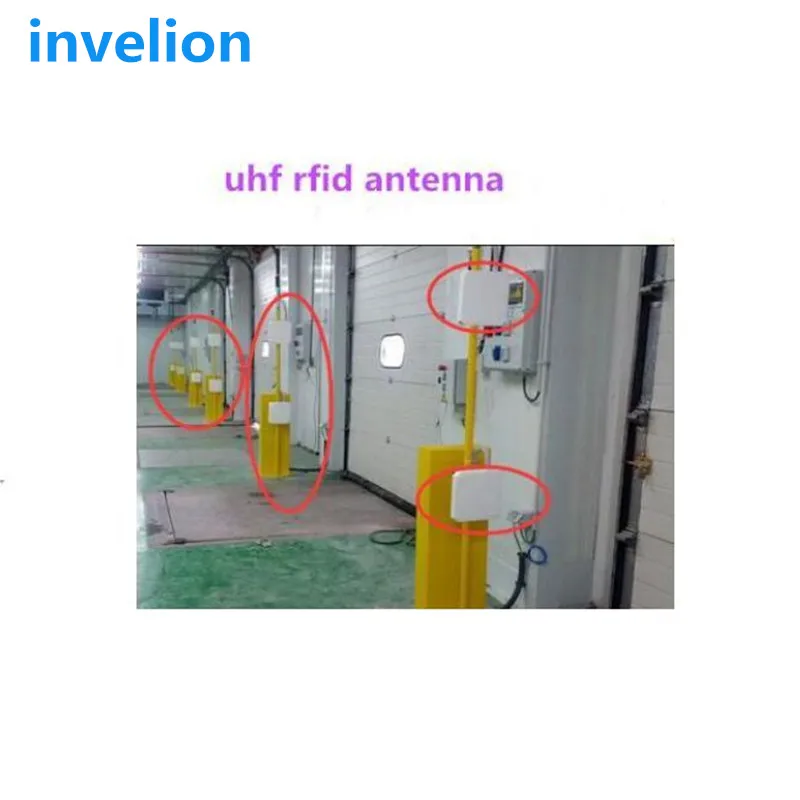 invelion

uhf rfid antenna